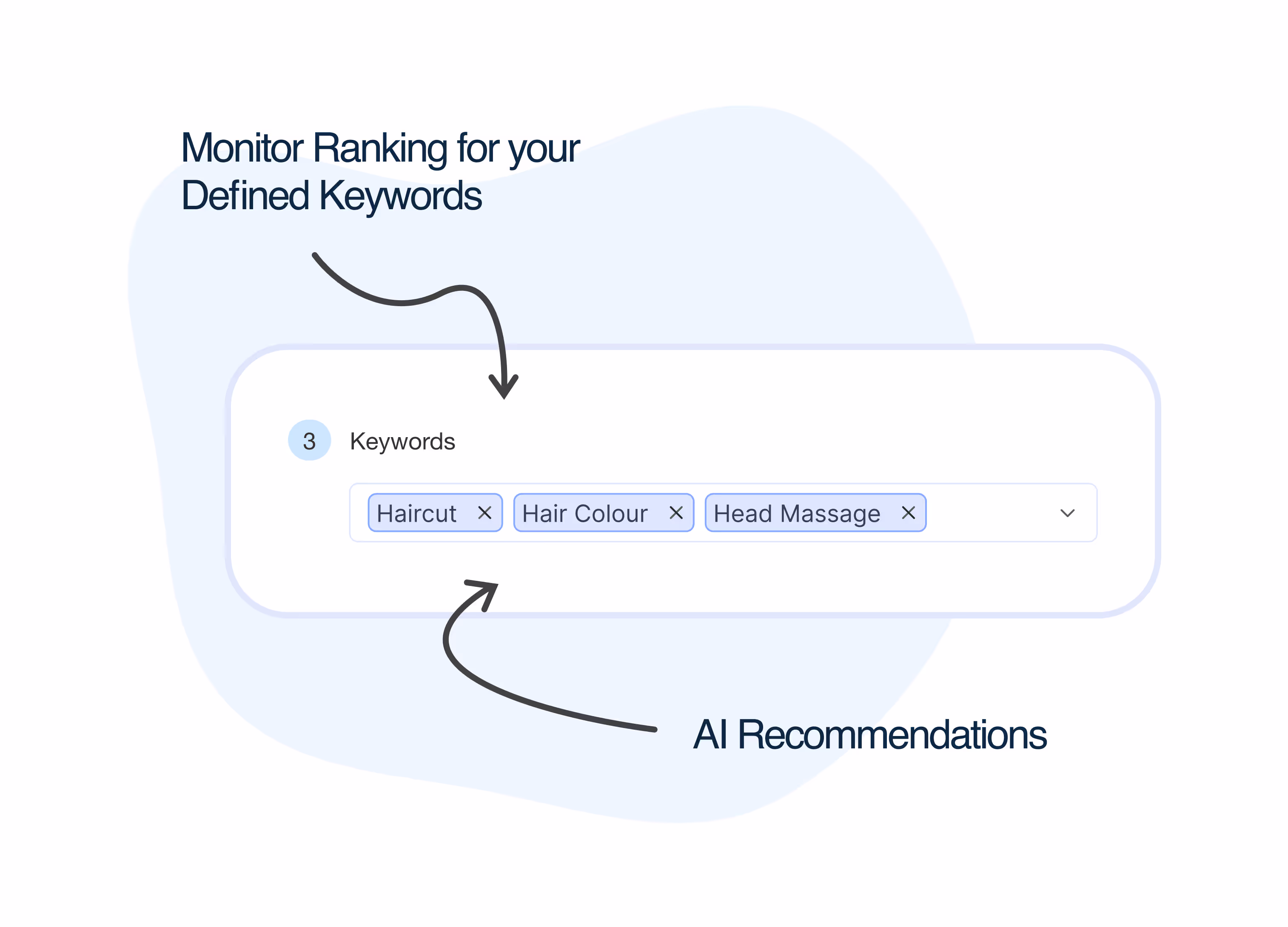 Monitor Ranking for your Defined Keywords

3 Keywords

Haircut ×
Hair Colour ×
Head Massage ×

AI Recommendations